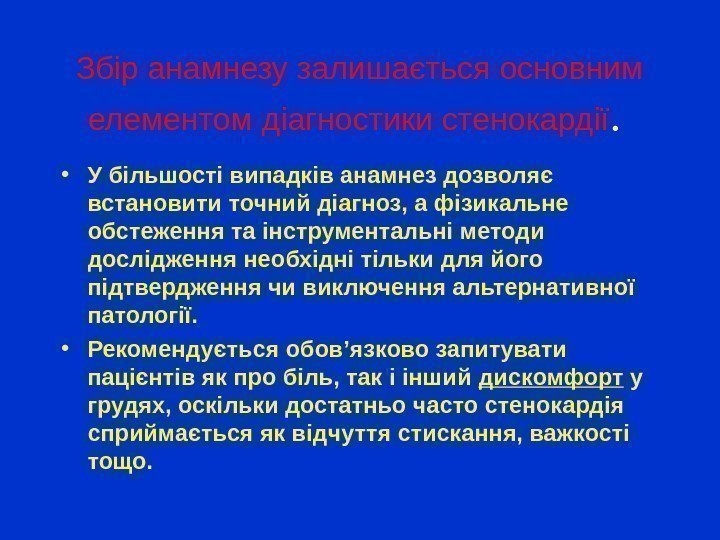 Збір анамнезу залишається основним елементом діагностики стенокардії.

• У більшості випадків анамнез дозволяє встановити точний діагноз, а фізикальне обстеження та інструментальні методи дослідження необхідні тільки для його підтвердження чи виключення альтернативної патології.

• Рекомендується обов’язково запитувати пацієнтів як про біль, так і інший дискомфорт у грудях, оскільки достатньо часто стенокардія сприймається як відчуття стискання, важкості тощо.